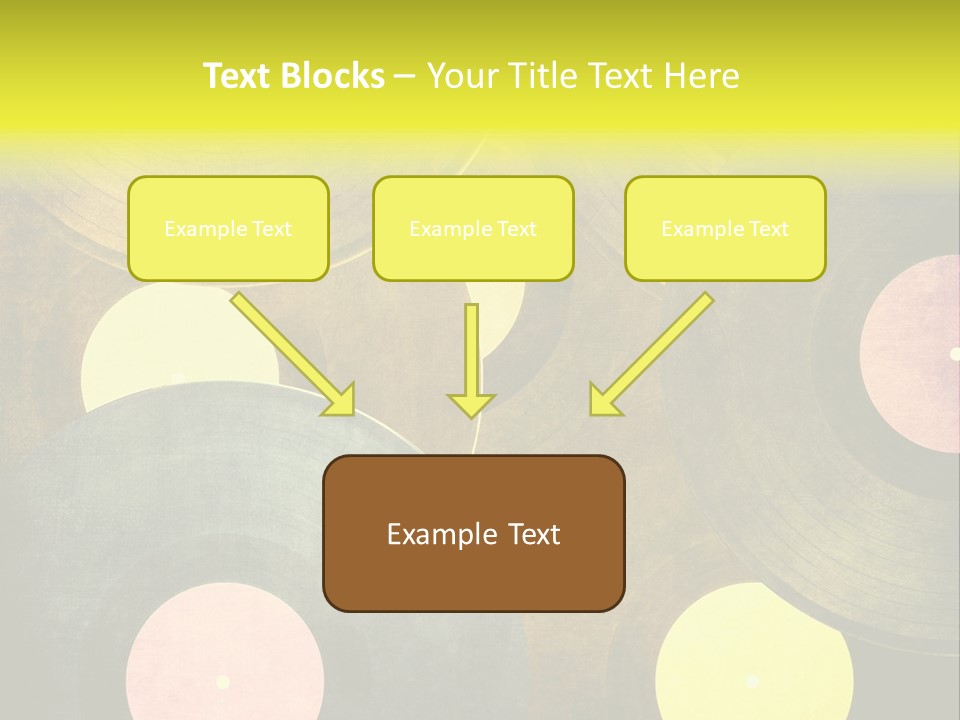 Text Blocks – Your Title Text Here

Example Text

Example Text

Example Text

Example Text